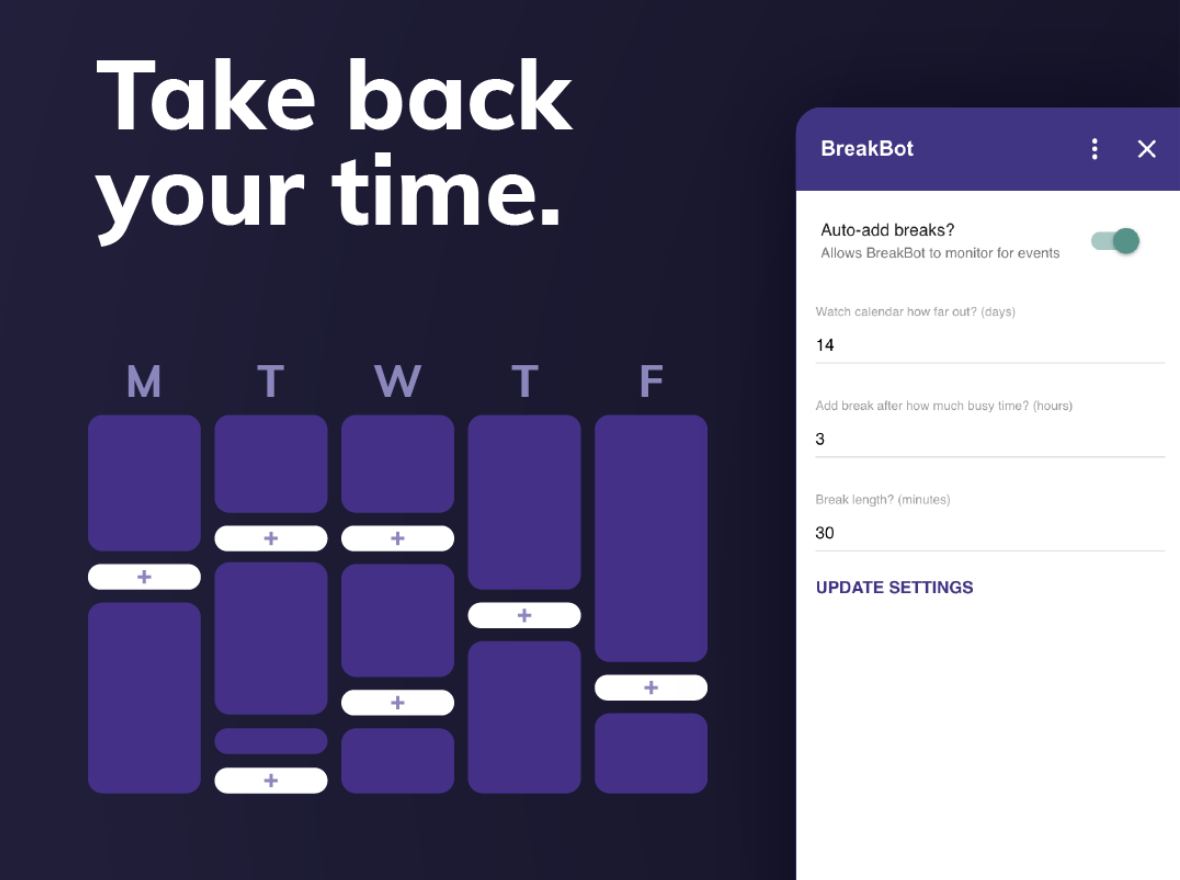 Take back your time.

M T W T F

+ + + + + + + +

BreakBot

Auto-add breaks?
Allows BreakBot to monitor for events

Watch calendar how far out? (days)
14

Add break after how much busy time? (hours)
3

Break length? (minutes)
30

UPDATE SETTINGS